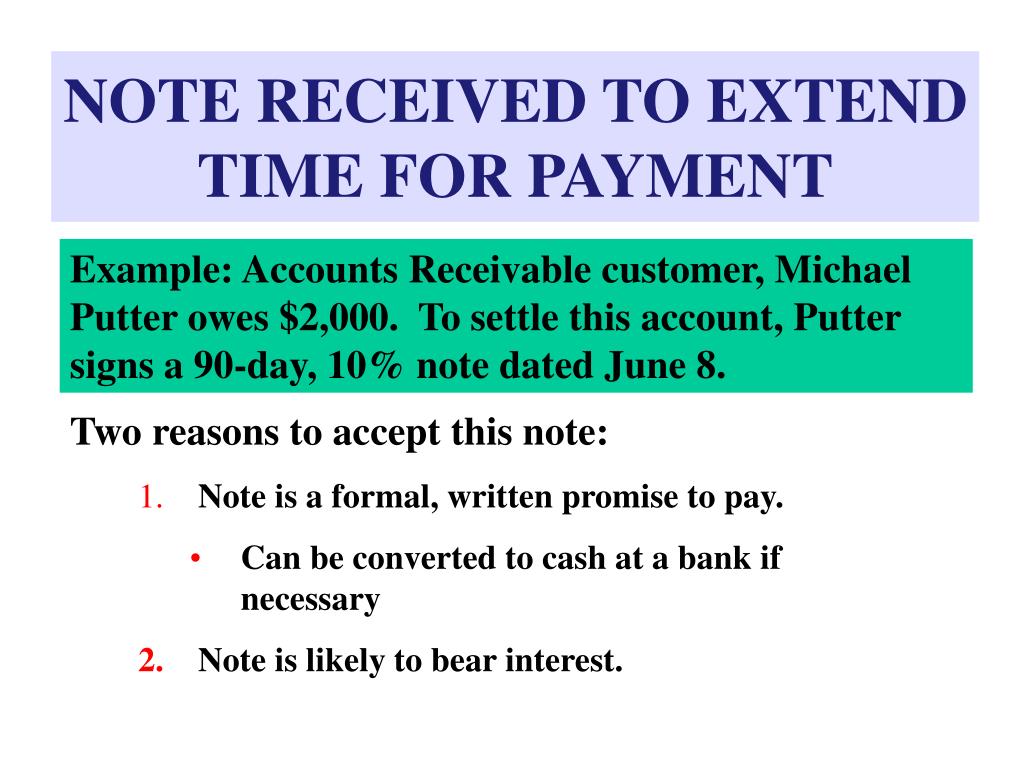 NOTE RECEIVED TO EXTEND TIME FOR PAYMENT

Example: Accounts Receivable customer, Michael Putter owes \$2,000. To settle this account, Putter signs a 90-day, 10% note dated June 8.

Two reasons to accept this note:

1. Note is a formal, written promise to pay.

• Can be converted to cash at a bank if necessary

2. Note is likely to bear interest.